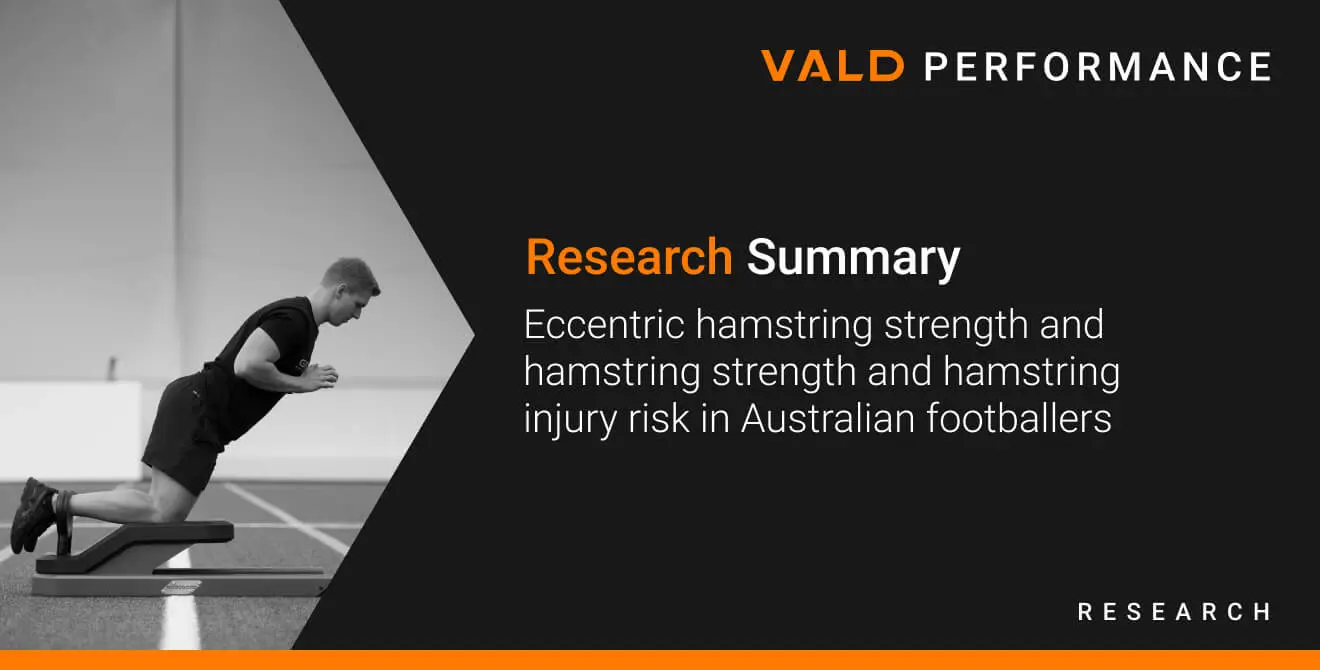 VALD PERFORMANCE

Research Summary

Eccentric hamstring strength and hamstring strength and hamstring injury risk in Australian footballers

RESEARCH